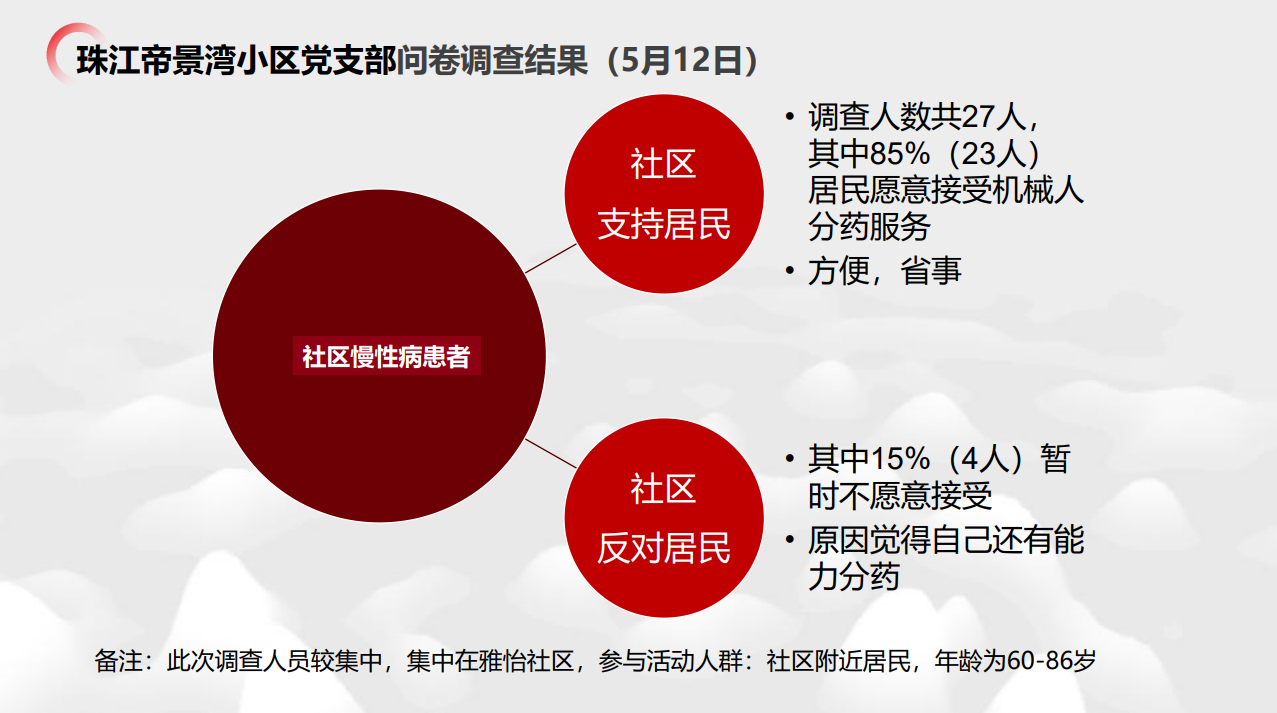 珠江帝景湾小区党支部问卷调查结果（5月12日）

社区慢性病患者

社区
支持居民

• 调查人数共27人，其中85%（23人）居民愿意接受机械人分药服务
• 方便，省事

社区
反对居民

• 其中15%（4人）暂时不愿意接受
• 原因觉得自己还有能力分药

备注：此次调查人员较集中，集中在雅怡社区，参与活动人群：社区附近居民，年龄为60-86岁